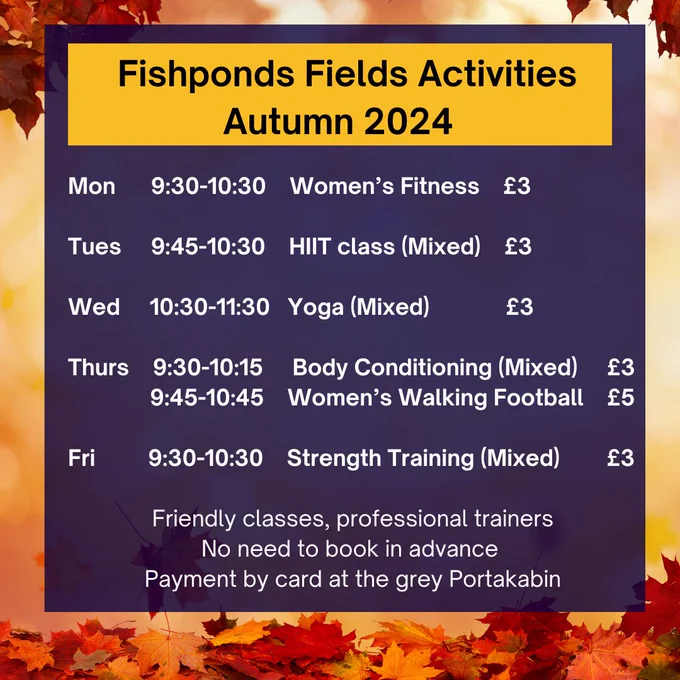 Fishponds Fields Activities
Autumn 2024

Mon 9:30-10:30 Women's Fitness £3

Tues 9:45-10:30 HIIT class (Mixed) £3

Wed 10:30-11:30 Yoga (Mixed) £3

Thurs 9:30-10:15 Body Conditioning (Mixed) £3
9:45-10:45 Women's Walking Football £5

Fri 9:30-10:30 Strength Training (Mixed) £3

Friendly classes, professional trainers
No need to book in advance
Payment by card at the grey Portakabin